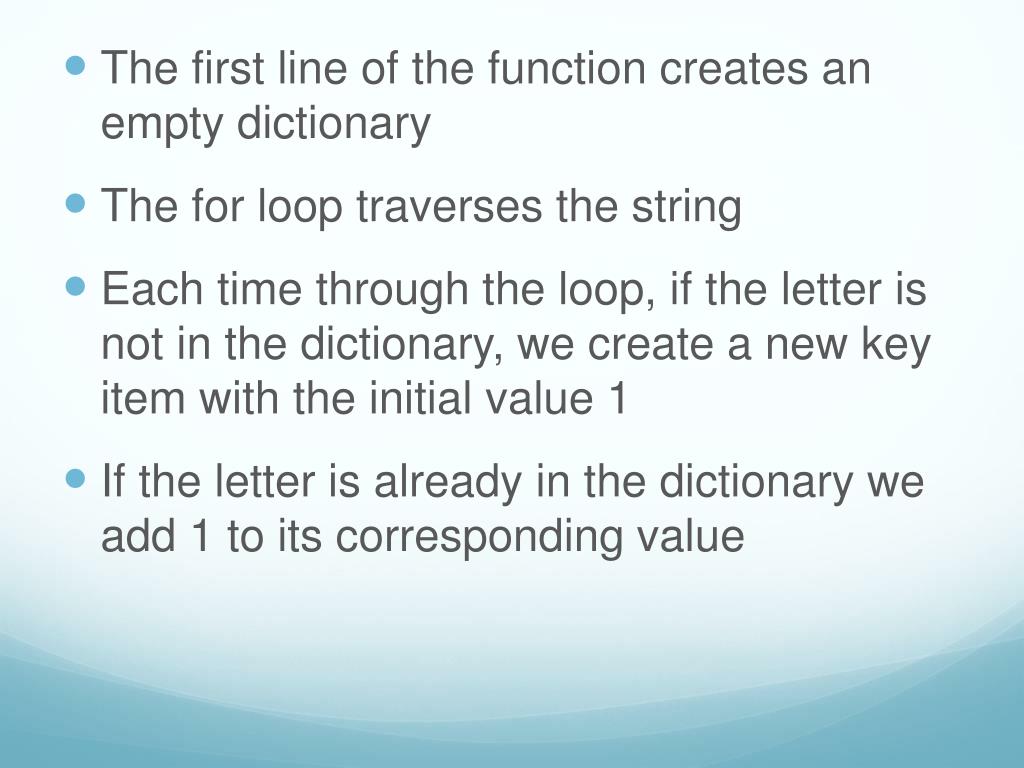 - The first line of the function creates an empty dictionary
- The for loop traverses the string
- Each time through the loop, if the letter is not in the dictionary, we create a new key item with the initial value 1
- If the letter is already in the dictionary we add 1 to its corresponding value